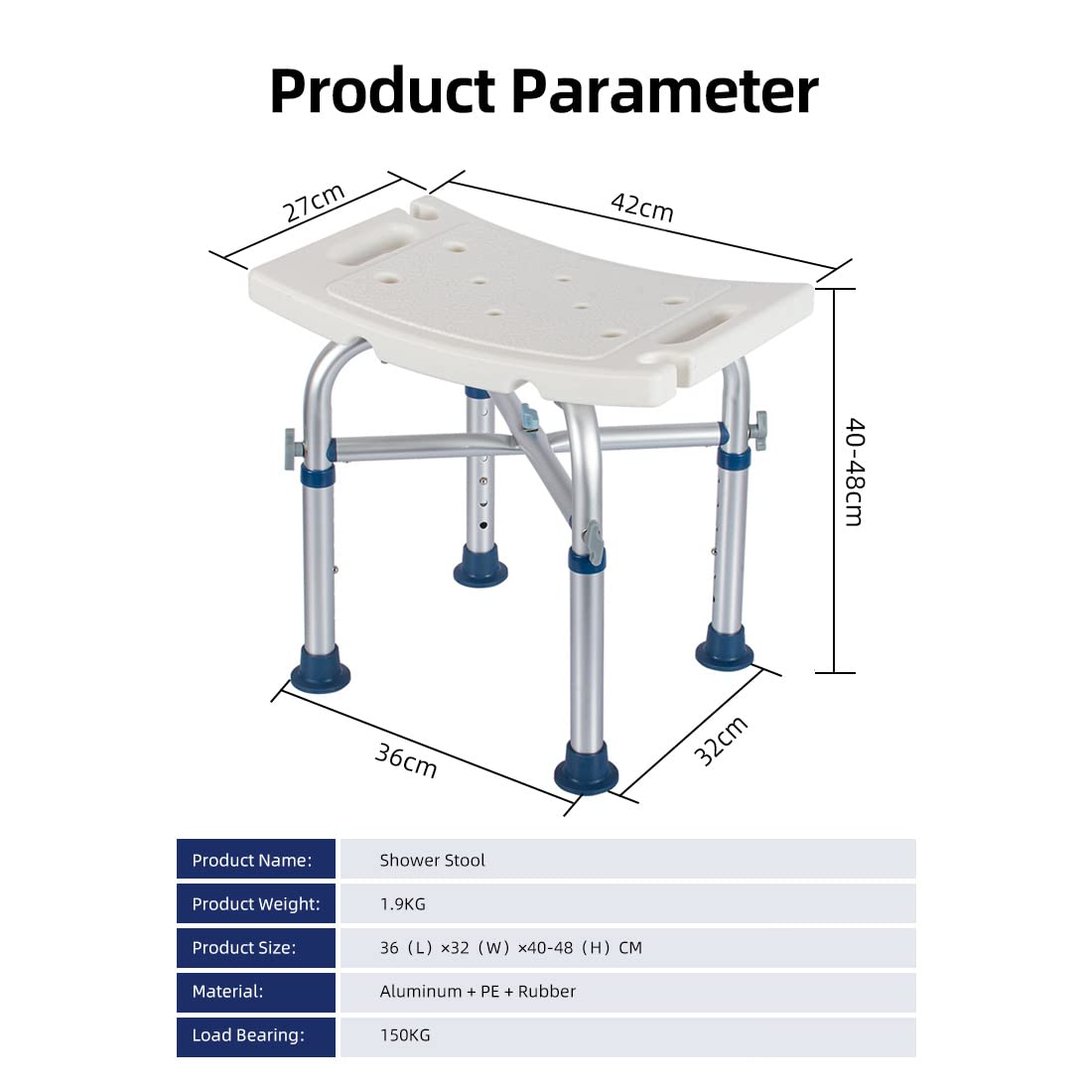 Product Parameter

27cm

42cm

40-48cm

36cm

32cm

| Product Name: | Shower Stool |
|---|---|
| Product Weight: | 1.9KG |
| Product Size: | 36（L）×32（W）×40-48（H）CM |
| Material: | Aluminum + PE + Rubber |
| Load Bearing: | 150KG |